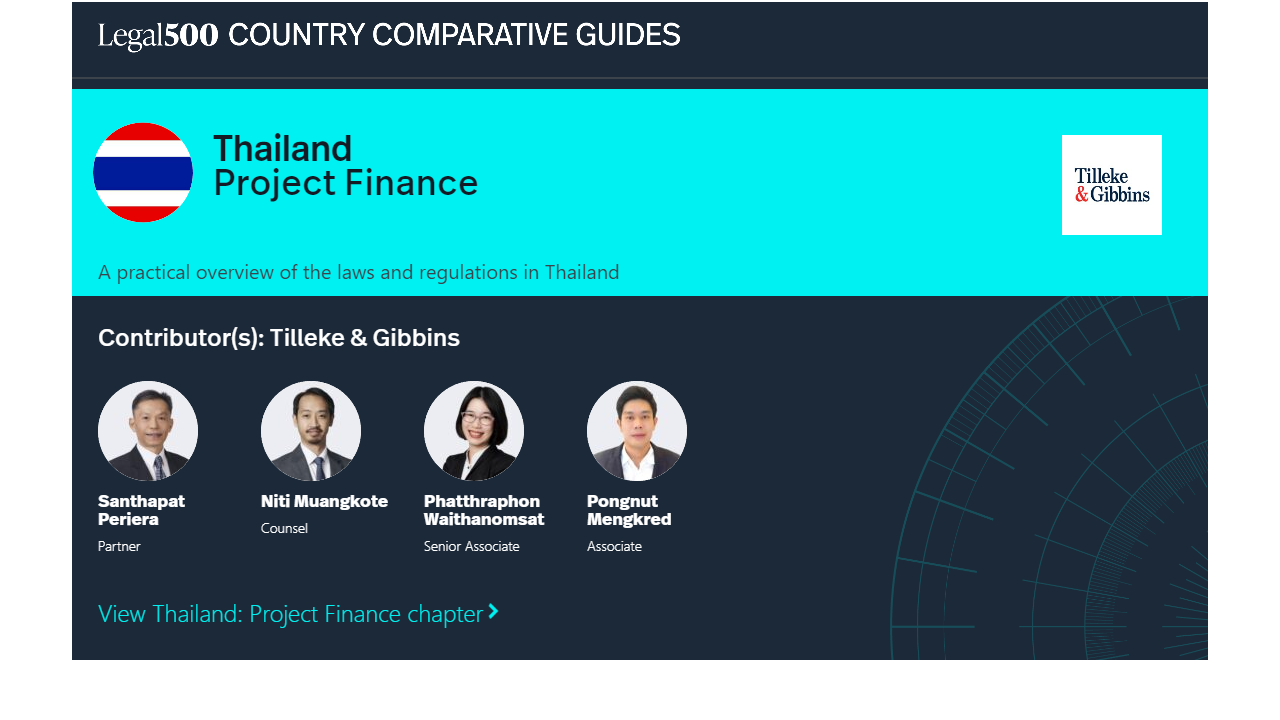 Legal500 COUNTRY COMPARATIVE GUIDES

Thailand
Project Finance

Tilleke & Gibbins

A practical overview of the laws and regulations in Thailand

Contributor(s): Tilleke & Gibbins

Santhapat Periera
Partner

Niti Muangkote
Counsel

Phatthraphon Waithanomsat
Senior Associate

Pongnut Mengkred
Associate

View Thailand: Project Finance chapter